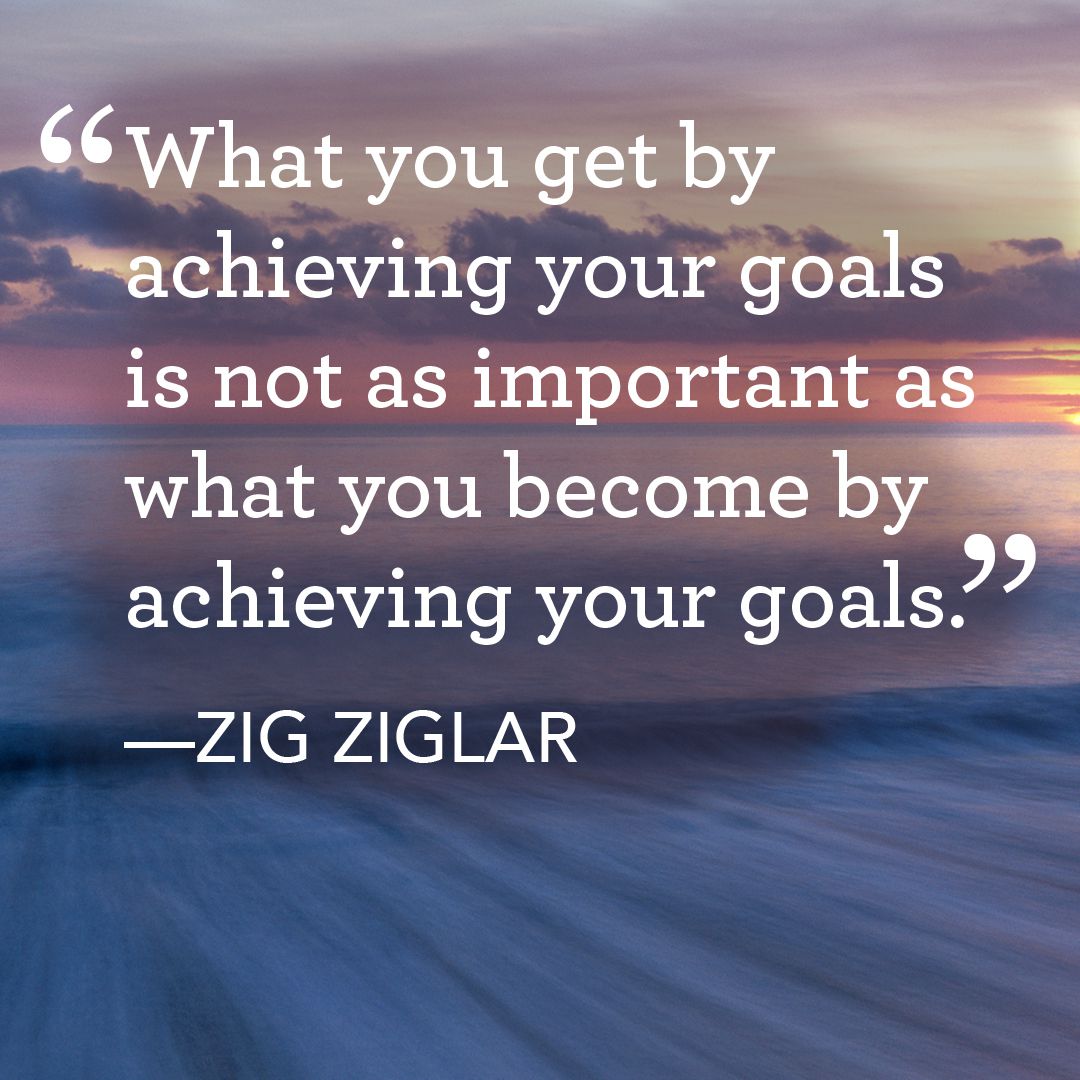 “What you get by achieving your goals is not as important as what you become by achieving your goals.”

—ZIG ZIGLAR